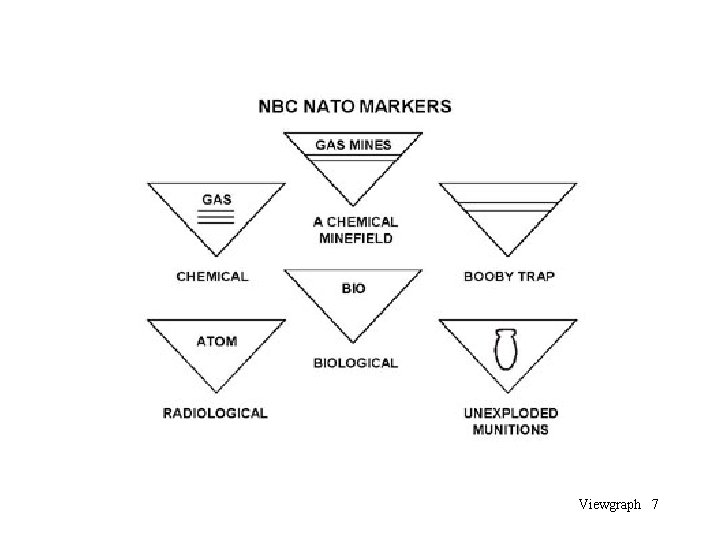 NBC NATO MARKERS

GAS MINES

A CHEMICAL MINEFIELD

GAS

CHEMICAL

BOOBY TRAP

BIO

BIOLOGICAL

ATOM

RADIOLOGICAL

UNEXPLODED MUNITIONS

Viewgraph 7